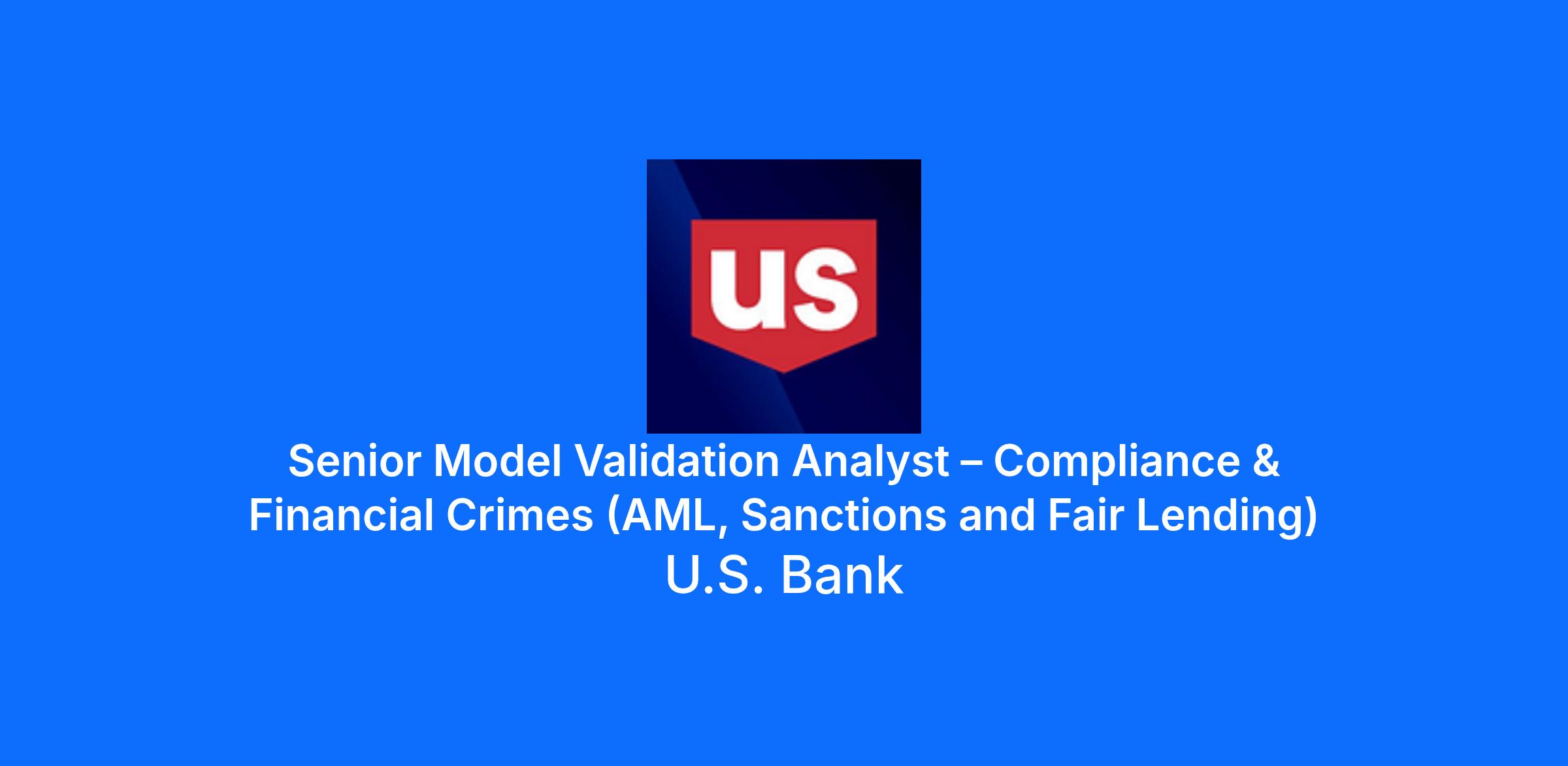 us

Senior Model Validation Analyst – Compliance & Financial Crimes (AML, Sanctions and Fair Lending)

U.S. Bank